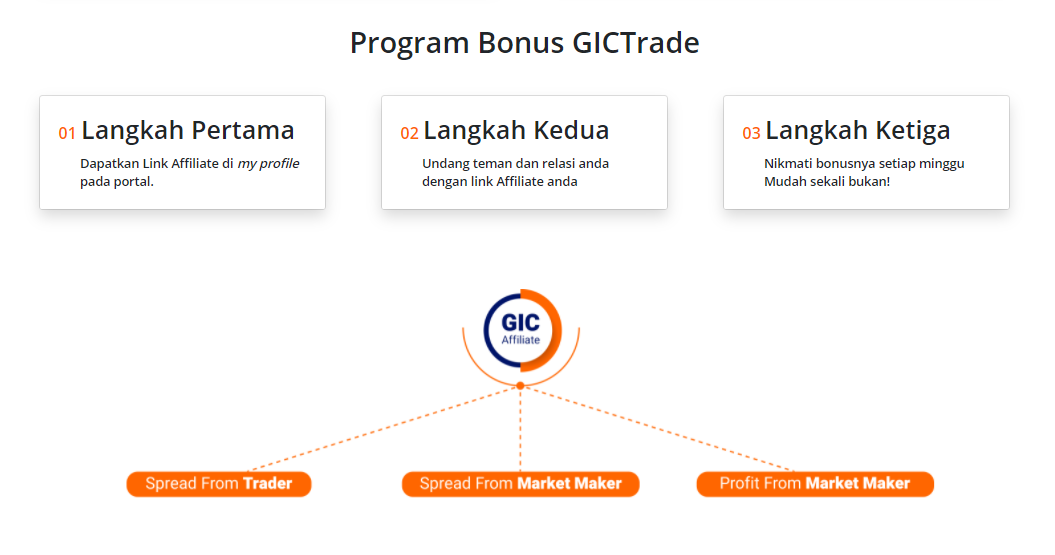 Program Bonus GICTrade

01 Langkah Pertama
Dapatkan Link Affiliate di my profile pada portal.

02 Langkah Kedua
Undang teman dan relasi anda dengan link Affiliate anda

03 Langkah Ketiga
Nikmati bonusnya setiap minggu Mudah sekali bukan!

GIC Affiliate

Spread From Trader

Spread From Market Maker

Profit From Market Maker